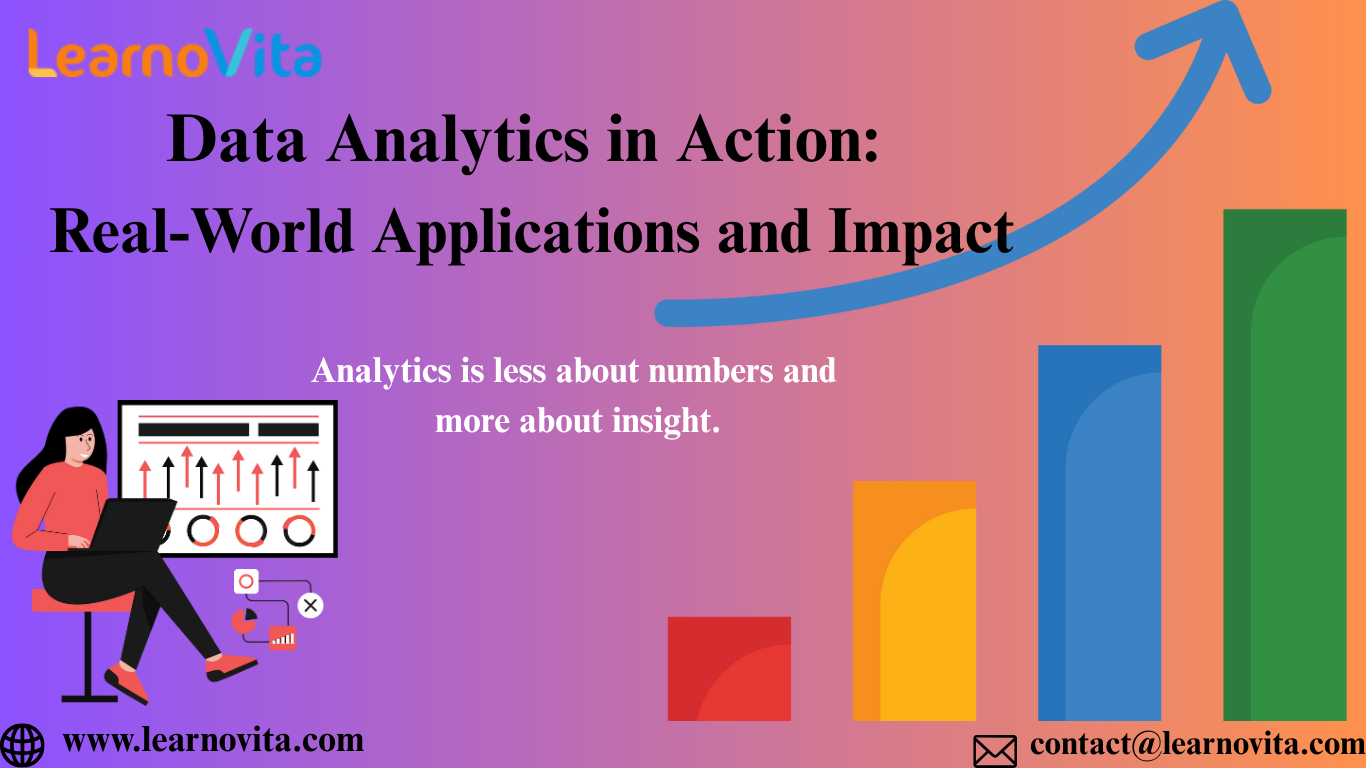 LearnoVita

Data Analytics in Action:
Real-World Applications and Impact

Analytics is less about numbers and more about insight.

www.learnovita.com

contact@learnovita.com